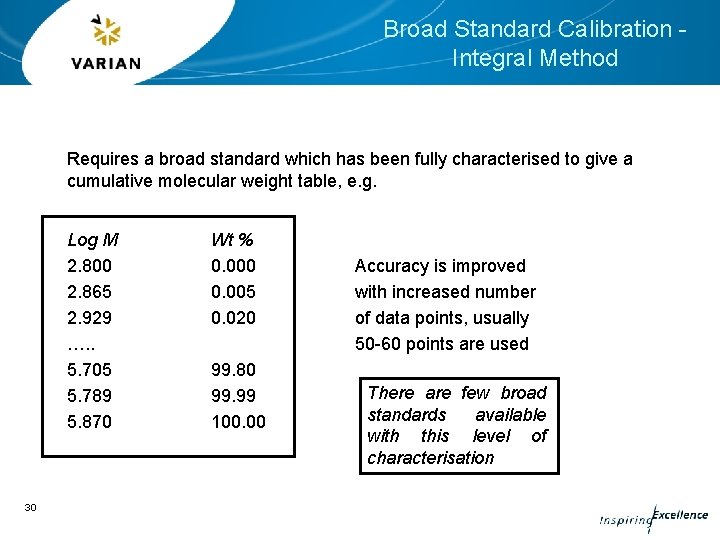 VARIAN

Broad Standard Calibration - Integral Method

Requires a broad standard which has been fully characterised to give a cumulative molecular weight table, e.g.

| Log M | Wt % |
|---|---|
| 2.800 | 0.000 |
| 2.865 | 0.005 |
| 2.929 | 0.020 |
| ….. | |
| 5.705 | 99.80 |
| 5.789 | 99.99 |
| 5.870 | 100.00 |

Accuracy is improved with increased number of data points, usually 50-60 points are used

There are few broad standards available with this level of characterisation

30

Inspiring Excellence